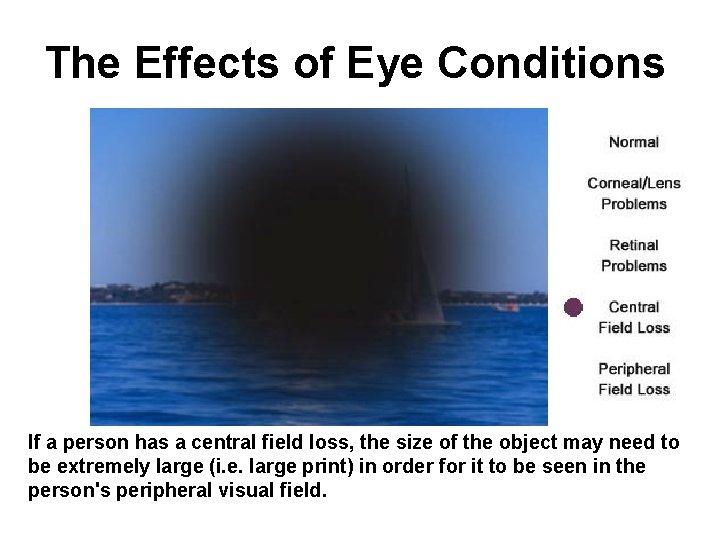 The Effects of Eye Conditions

Normal

Corneal/Lens Problems

Retinal Problems

Central Field Loss

Peripheral Field Loss

If a person has a central field loss, the size of the object may need to be extremely large (i.e. large print) in order for it to be seen in the person's peripheral visual field.